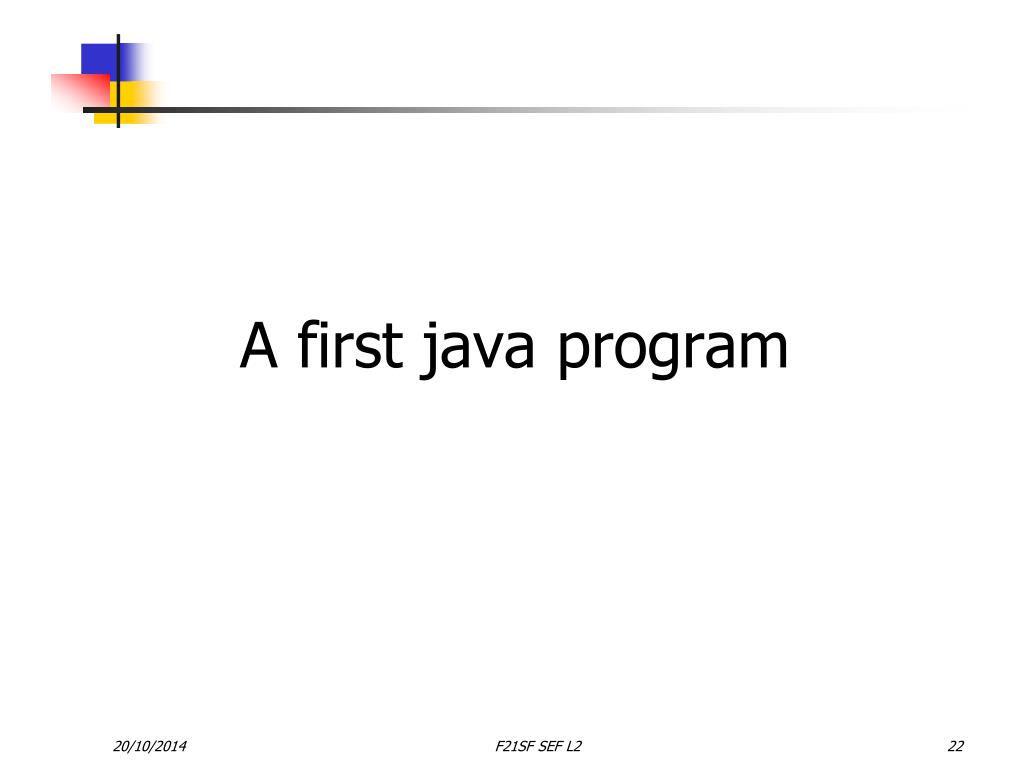 A first java program

20/10/2014

F21SF SEF L2

22